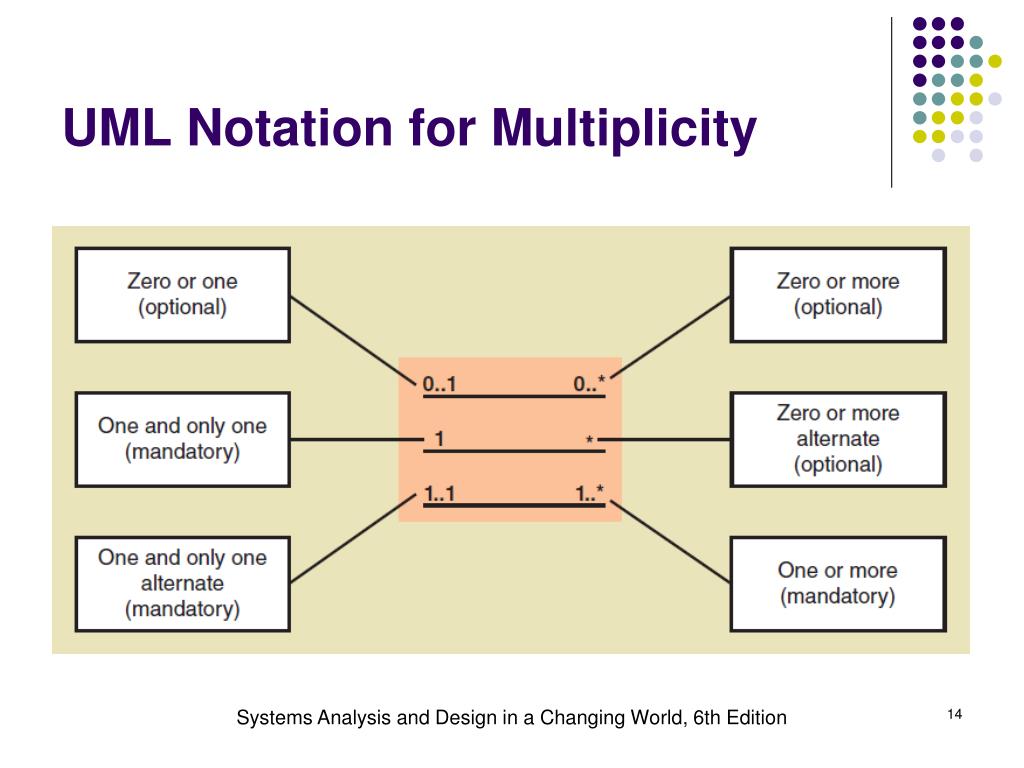 UML Notation for Multiplicity

Zero or one (optional)

One and only one (mandatory)

One and only one alternate (mandatory)

0..1

1

1..1

0..*

*

1..*

Zero or more (optional)

Zero or more alternate (optional)

One or more (mandatory)

Systems Analysis and Design in a Changing World, 6th Edition

14